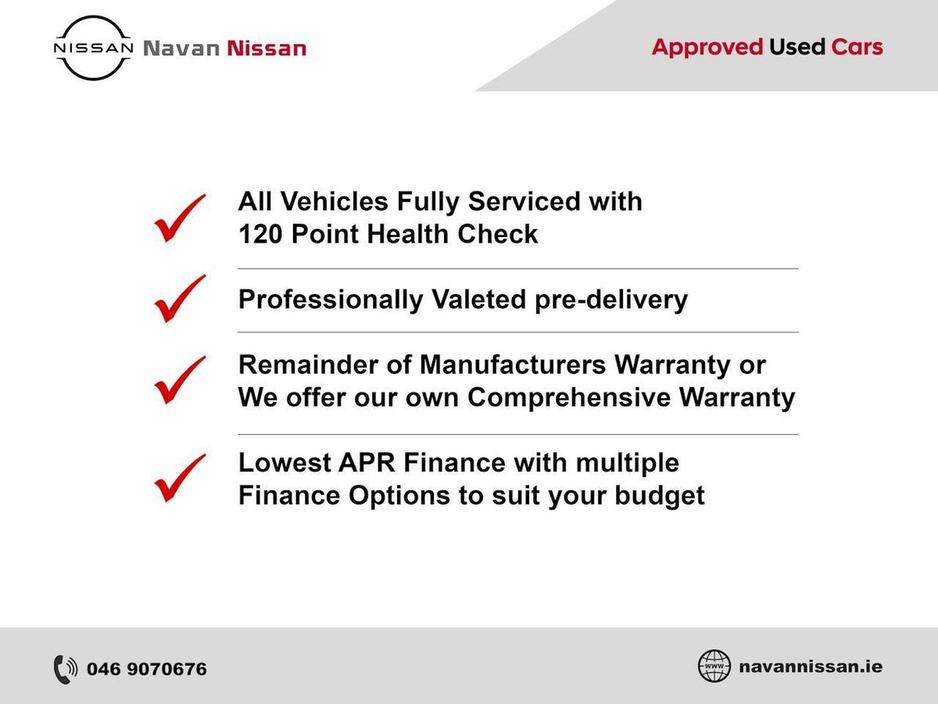 NISSAN Navan Nissan

Approved Used Cars

All Vehicles Fully Serviced with 120 Point Health Check

Professionally Valeted pre-delivery

Remainder of Manufacturers Warranty or We offer our own Comprehensive Warranty

Lowest APR Finance with multiple Finance Options to suit your budget

046 9070676

www

navannissan.ie